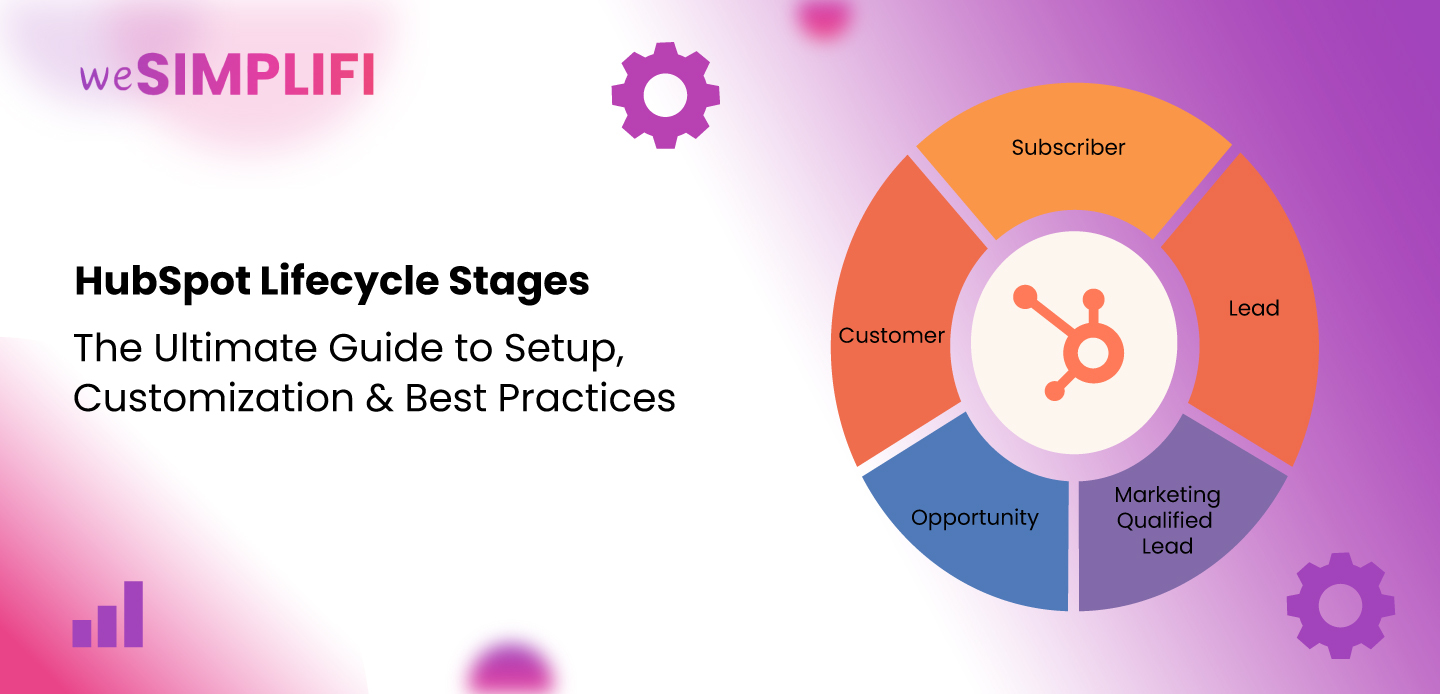 weSIMPLIFI

HubSpot Lifecycle Stages

The Ultimate Guide to Setup, Customization & Best Practices

Subscriber

Lead

Marketing Qualified Lead

Opportunity

Customer